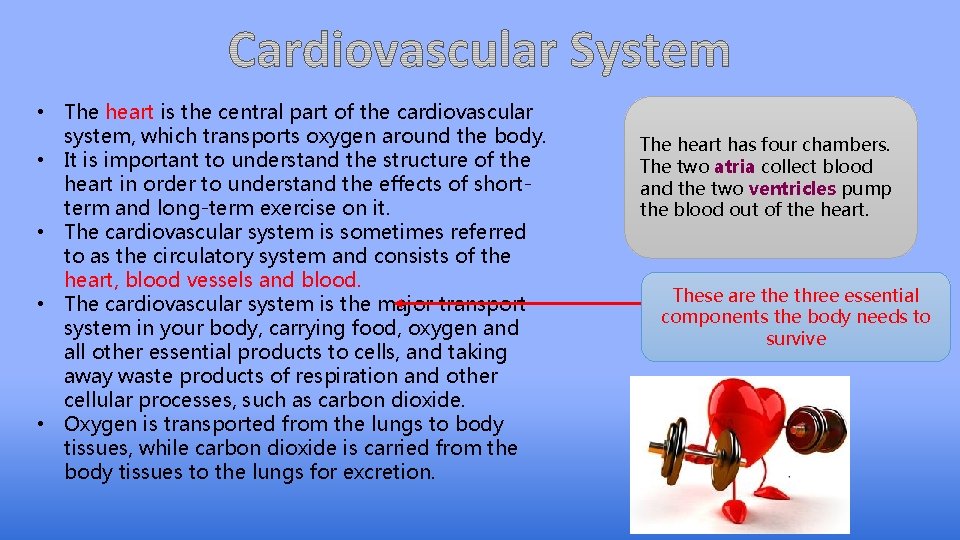 Cardiovascular System

• The heart is the central part of the cardiovascular system, which transports oxygen around the body.
• It is important to understand the structure of the heart in order to understand the effects of short-term and long-term exercise on it.
• The cardiovascular system is sometimes referred to as the circulatory system and consists of the heart, blood vessels and blood.
• The cardiovascular system is the major transport system in your body, carrying food, oxygen and all other essential products to cells, and taking away waste products of respiration and other cellular processes, such as carbon dioxide.
• Oxygen is transported from the lungs to body tissues, while carbon dioxide is carried from the body tissues to the lungs for excretion.

The heart has four chambers. The two atria collect blood and the two ventricles pump the blood out of the heart.

These are the three essential components the body needs to survive